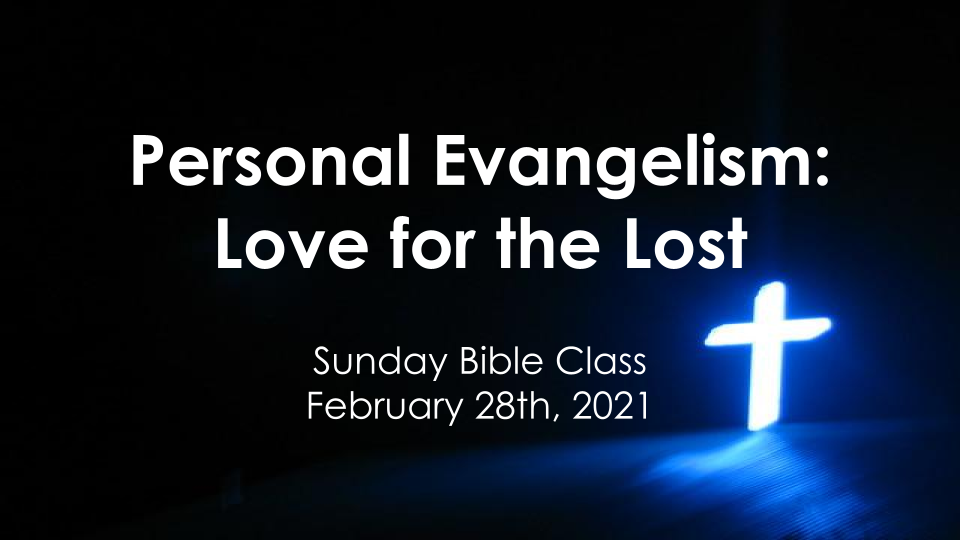 Personal Evangelism: Love for the Lost

Sunday Bible Class
February 28th, 2021